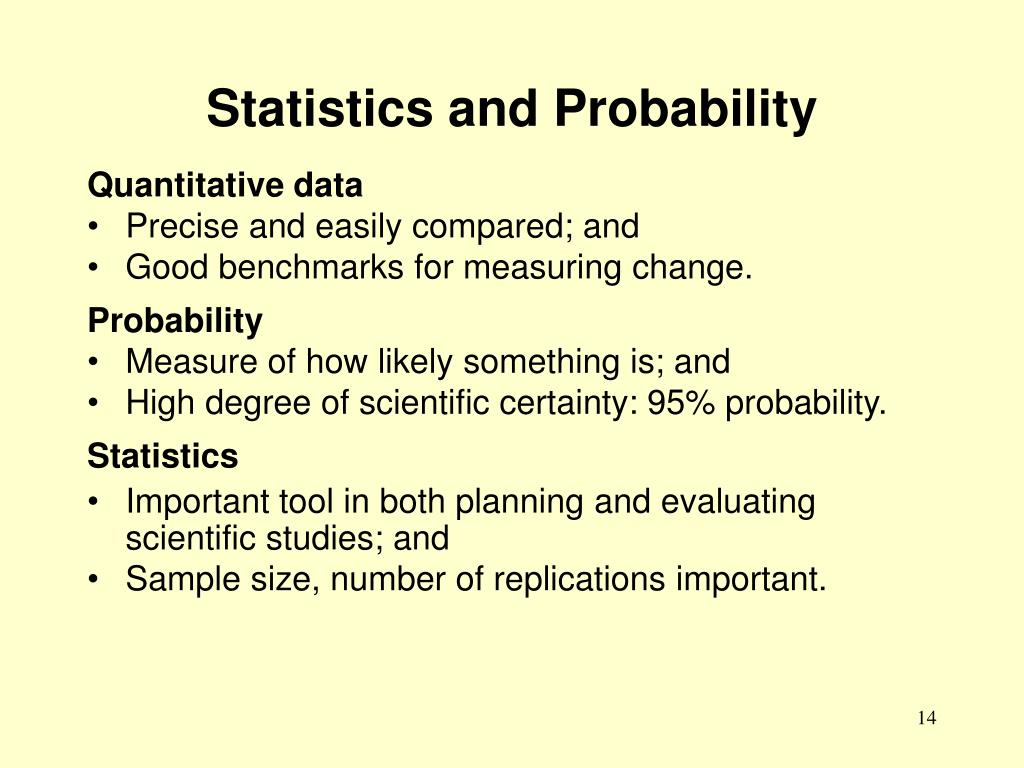 Statistics and Probability

Quantitative data
• Precise and easily compared; and
• Good benchmarks for measuring change.

Probability
• Measure of how likely something is; and
• High degree of scientific certainty: 95% probability.

Statistics
• Important tool in both planning and evaluating scientific studies; and
• Sample size, number of replications important.

14